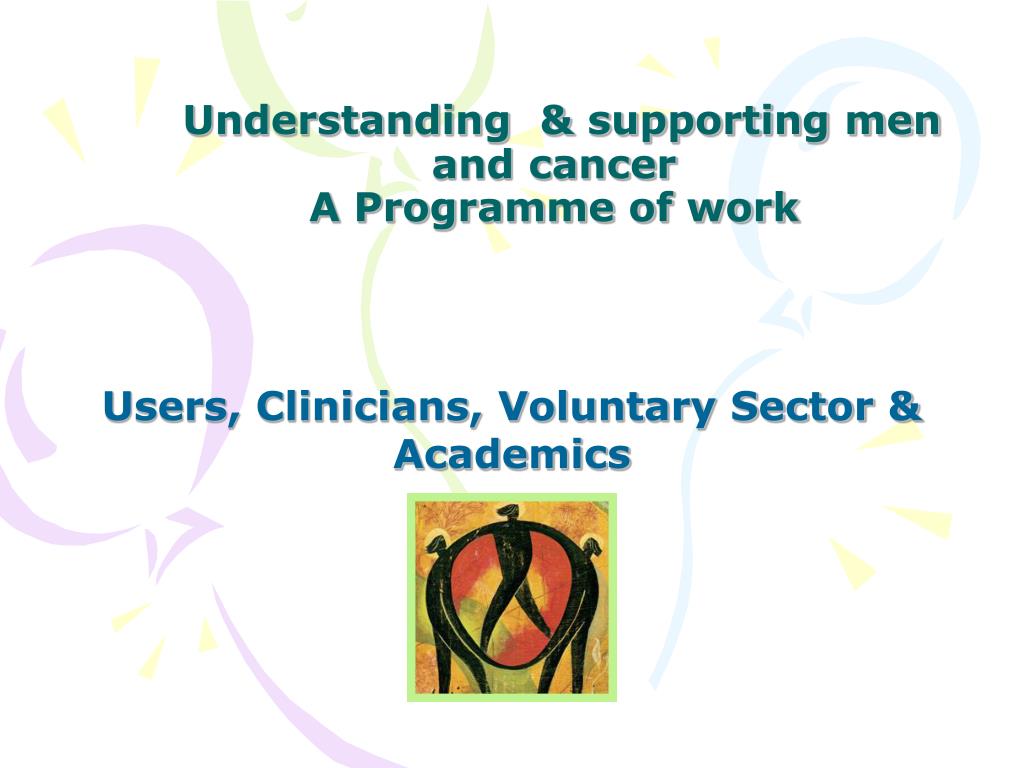 Understanding & supporting men and cancer
A Programme of work

Users, Clinicians, Voluntary Sector & Academics